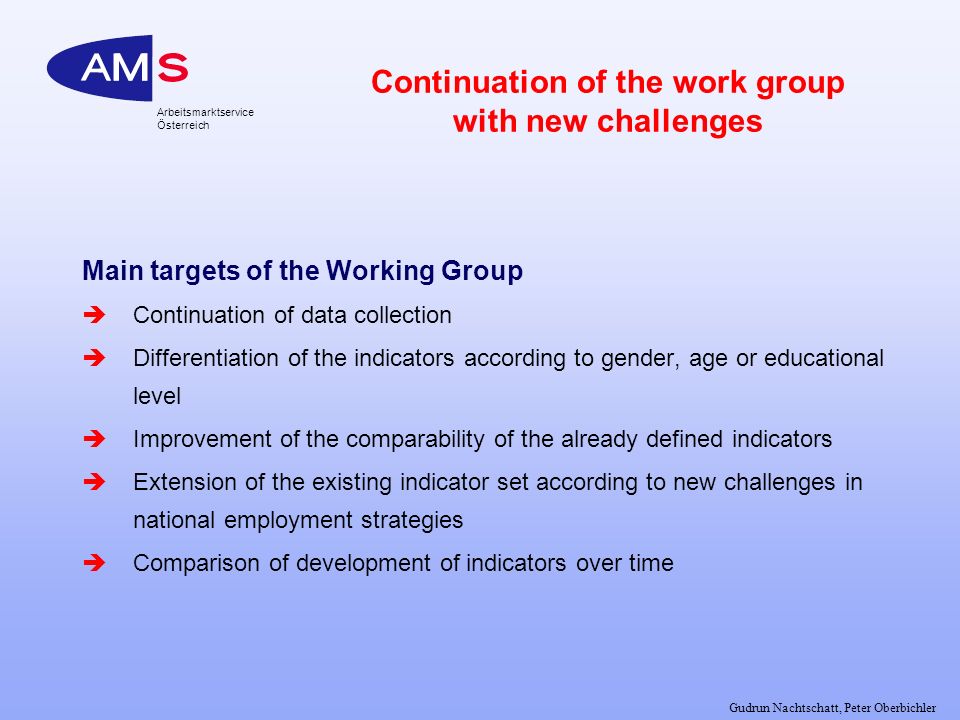 AMS
Arbeitsmarktservice
Österreich

Continuation of the work group with new challenges

Main targets of the Working Group

➔ Continuation of data collection

➔ Differentiation of the indicators according to gender, age or educational level

➔ Improvement of the comparability of the already defined indicators

➔ Extension of the existing indicator set according to new challenges in national employment strategies

➔ Comparison of development of indicators over time

Gudrun Nachtschatt, Peter Oberbichler